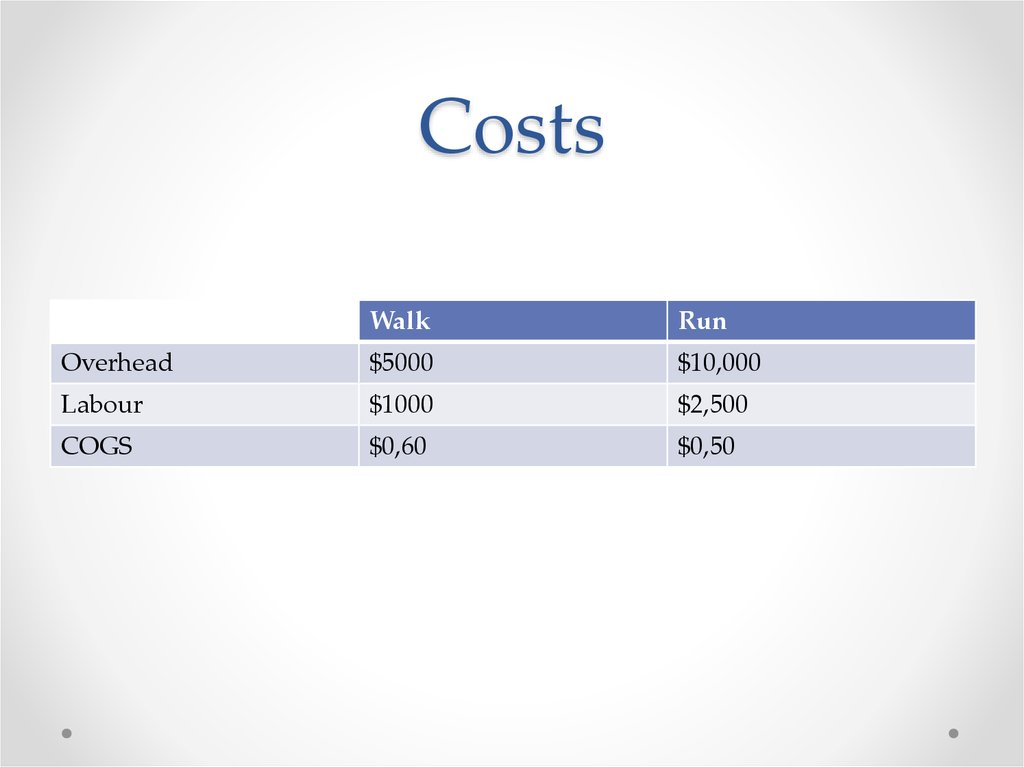 Costs

| | Walk | Run |
|---|---|---|
| Overhead | \$5000 | \$10,000 |
| Labour | \$1000 | \$2,500 |
| COGS | \$0,60 | \$0,50 |